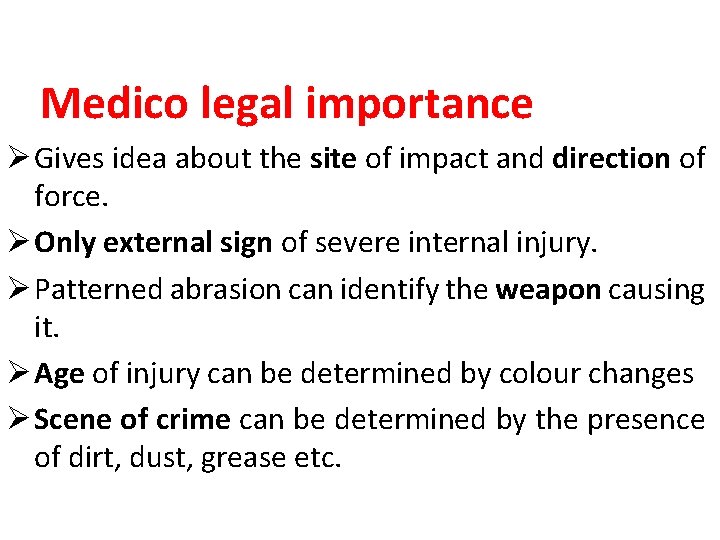 Medico legal importance

➢ Gives idea about the site of impact and direction of force.

➢ Only external sign of severe internal injury.

➢ Patterned abrasion can identify the weapon causing it.

➢ Age of injury can be determined by colour changes

➢ Scene of crime can be determined by the presence of dirt, dust, grease etc.